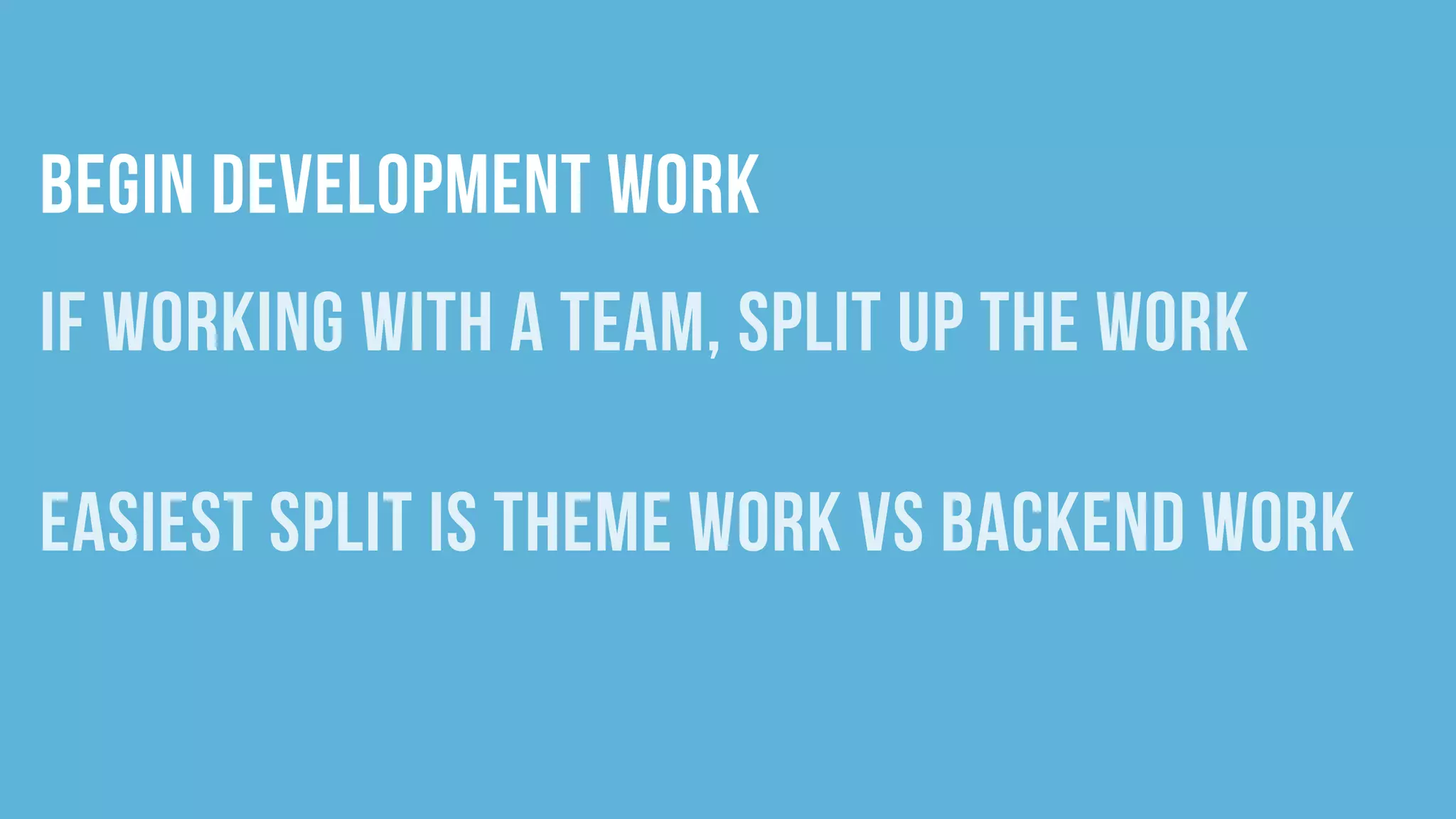 BEGIN DEVELOPMENT WORK

IF WORKING WITH A TEAM, SPLIT UP THE WORK

EASIEST SPLIT IS THEME WORK VS BACKEND WORK